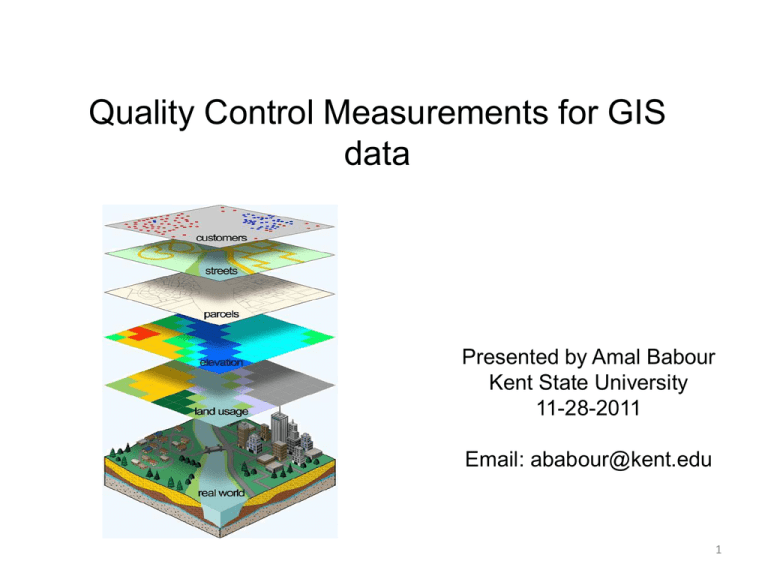 Quality Control Measurements for GIS data

customers
streets
parcels
elevation
land usage
real world

Presented by Amal Babour
Kent State University
11-28-2011

Email: ababour@kent.edu

1